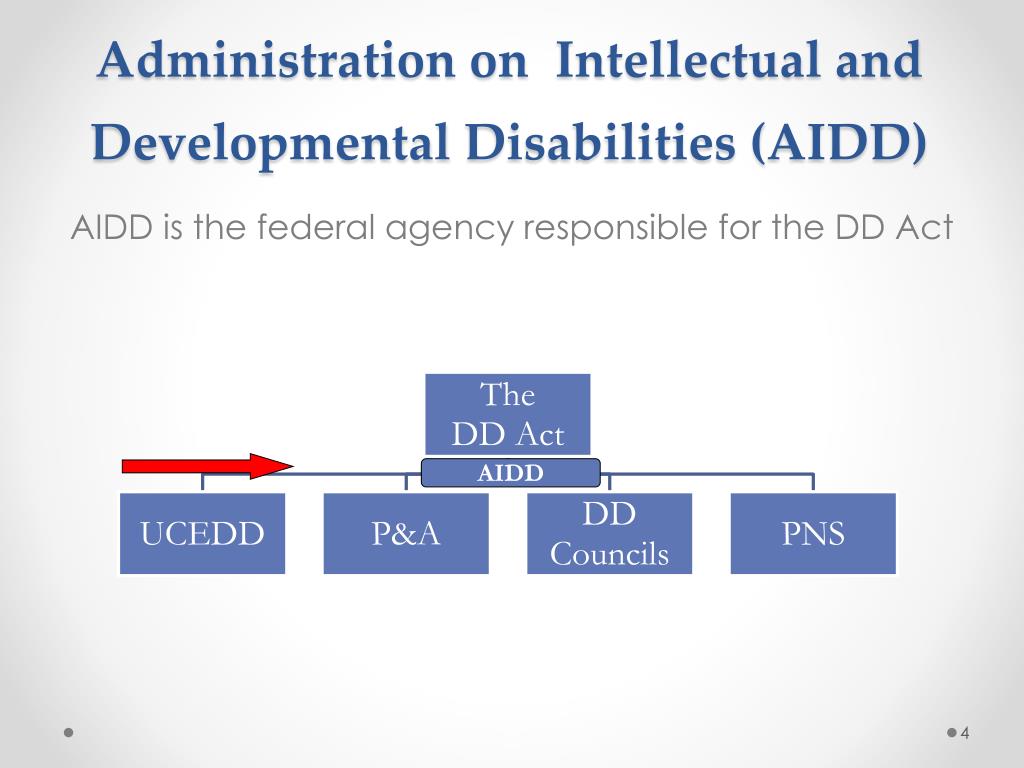 Administration on Intellectual and Developmental Disabilities (AIDD)

AIDD is the federal agency responsible for the DD Act

The DD Act

AIDD

UCEDD

P&A

DD Councils

PNS

4